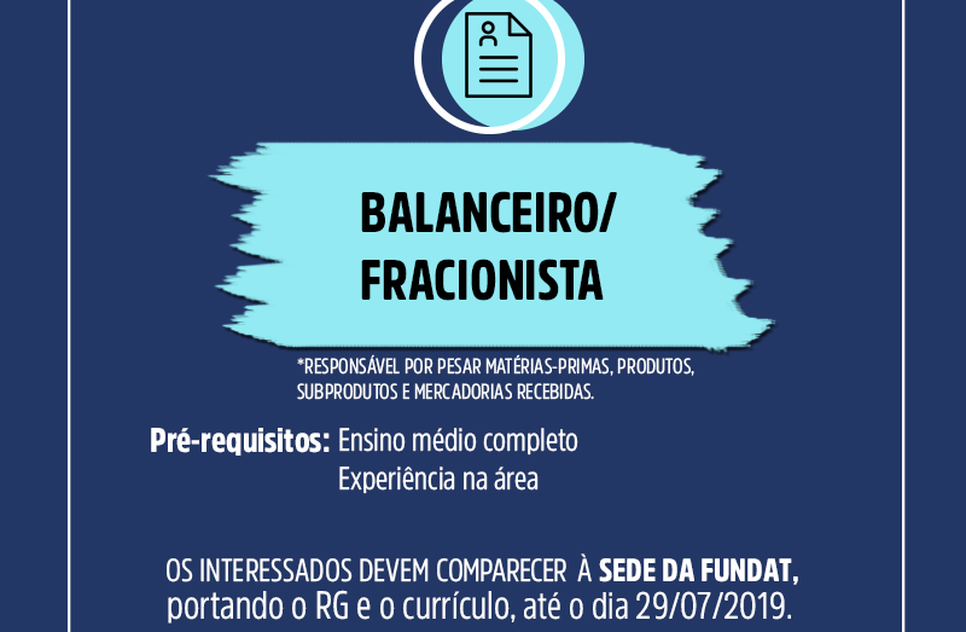 BALANCEIRO/
FRACIONISTA

*RESPONSÁVEL POR PESAR MATÉRIAS-PRIMAS, PRODUTOS, SUBPRODUTOS E MERCADORIAS RECEBIDAS.

Pré-requisitos: Ensino médio completo
Experiência na área

OS INTERESSADOS DEVEM COMPARECER À SEDE DA FUNDAT, portando o RG e o currículo, até o dia 29/07/2019.